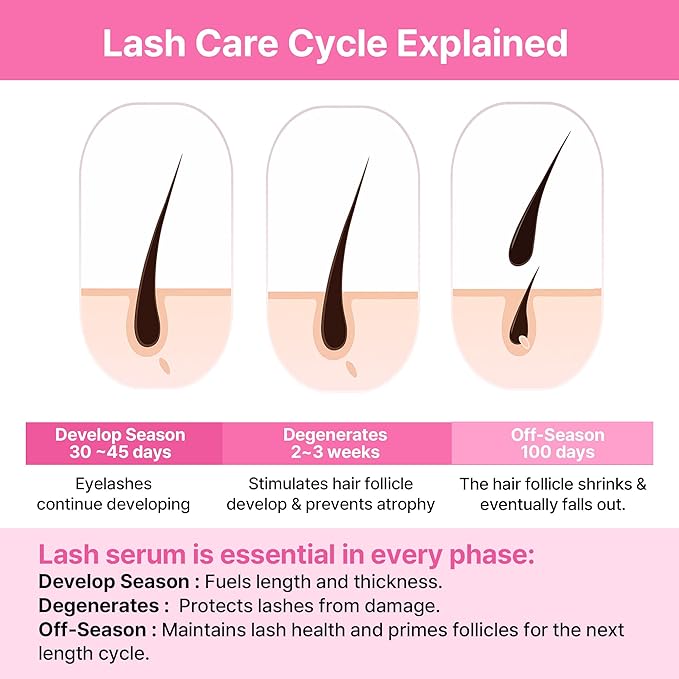 Lash Care Cycle Explained

Develop Season
30 ~45 days

Eyelashes continue developing

Degenerates
2~3 weeks

Stimulates hair follicle develop & prevents atrophy

Off-Season
100 days

The hair follicle shrinks & eventually falls out.

Lash serum is essential in every phase:
Develop Season : Fuels length and thickness.
Degenerates : Protects lashes from damage.
Off-Season : Maintains lash health and primes follicles for the next length cycle.